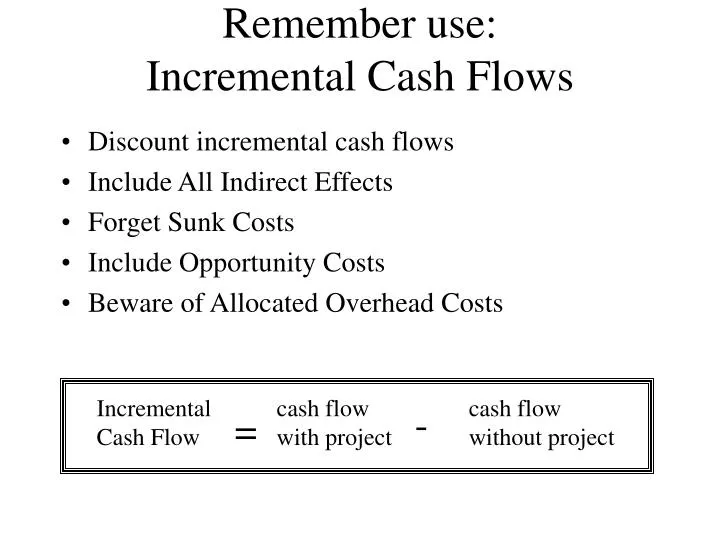 Remember use:
Incremental Cash Flows

• Discount incremental cash flows
• Include All Indirect Effects
• Forget Sunk Costs
• Include Opportunity Costs
• Beware of Allocated Overhead Costs

Incremental Cash Flow = cash flow with project - cash flow without project